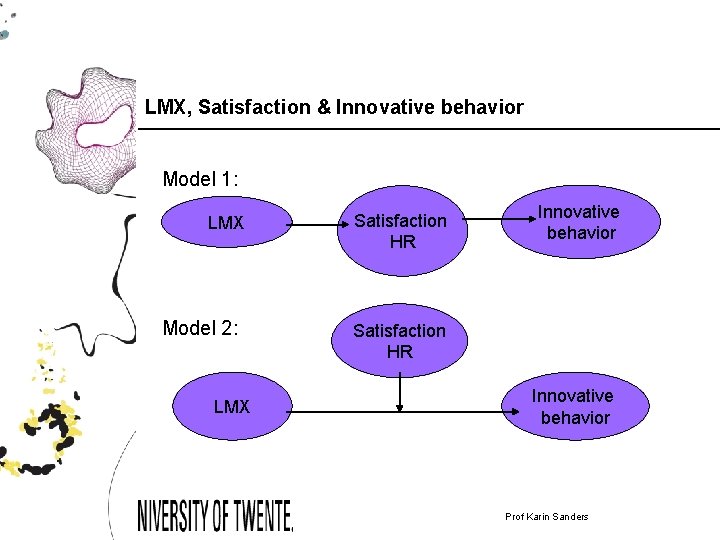 LMX, Satisfaction & Innovative behavior

Model 1:

LMX

Satisfaction HR

Innovative behavior

Model 2:

Satisfaction HR

LMX

Innovative behavior

NIVERSITY OF TWENTE.

Prof Karin Sanders